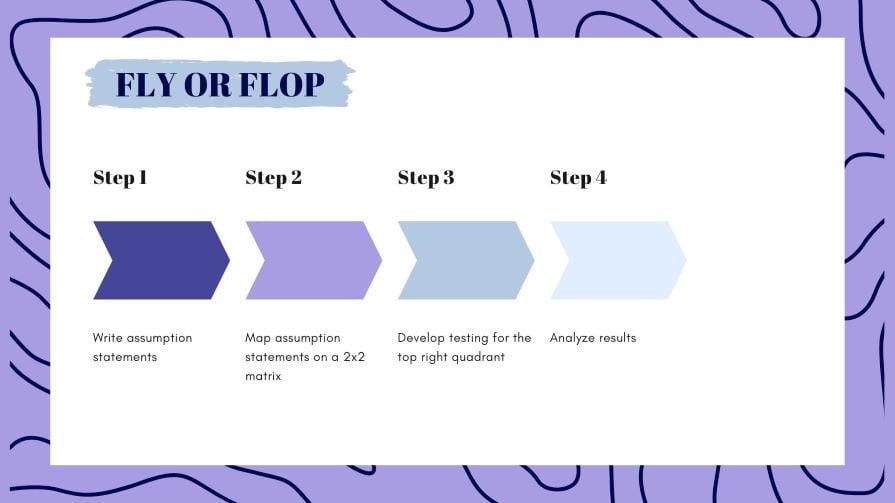 FLY OR FLOP

Step 1

Write assumption statements

Step 2

Map assumption statements on a 2x2 matrix

Step 3

Develop testing for the top right quadrant

Step 4

Analyze results